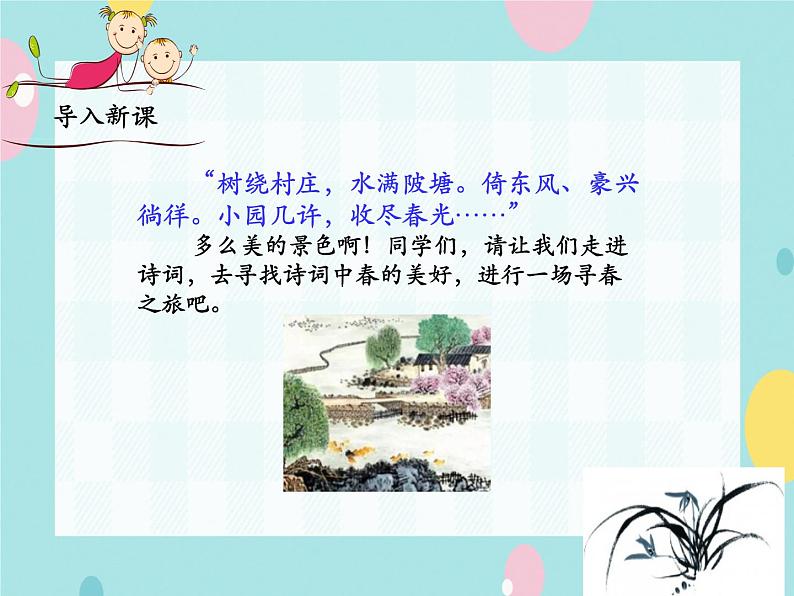 导入新课

“树绕村庄，水满陂塘。倚东风、豪兴徜徉。小园几许，收尽春光……”

多么美的景色啊！同学们，请让我们走进诗词，去寻找诗词中春的美好，进行一场寻春之旅吧。